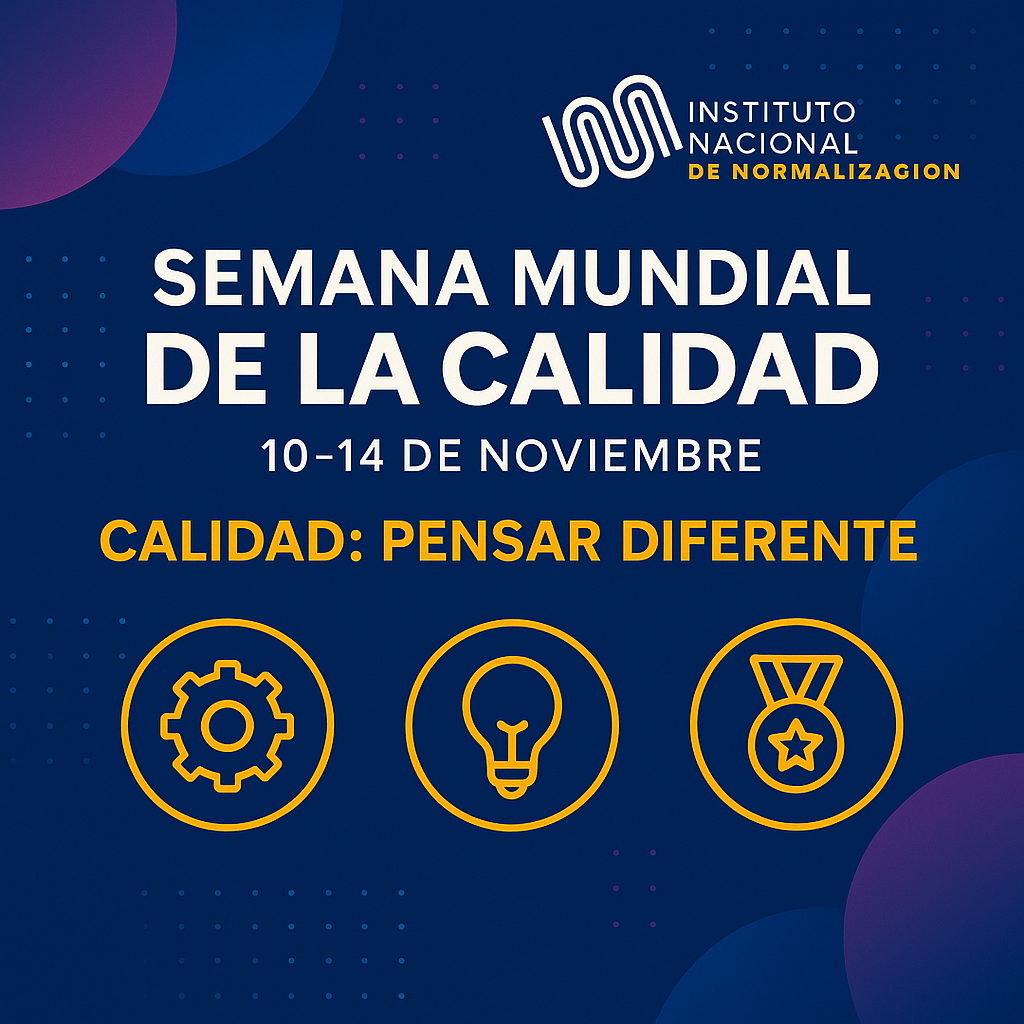 INSTITUTO NACIONAL DE NORMALIZAGION

SEMANA MUNDIAL DE LA CALIDAD

10–14 DE NOVIEMBRE

CALIDAD: PENSAR DIFERENTE